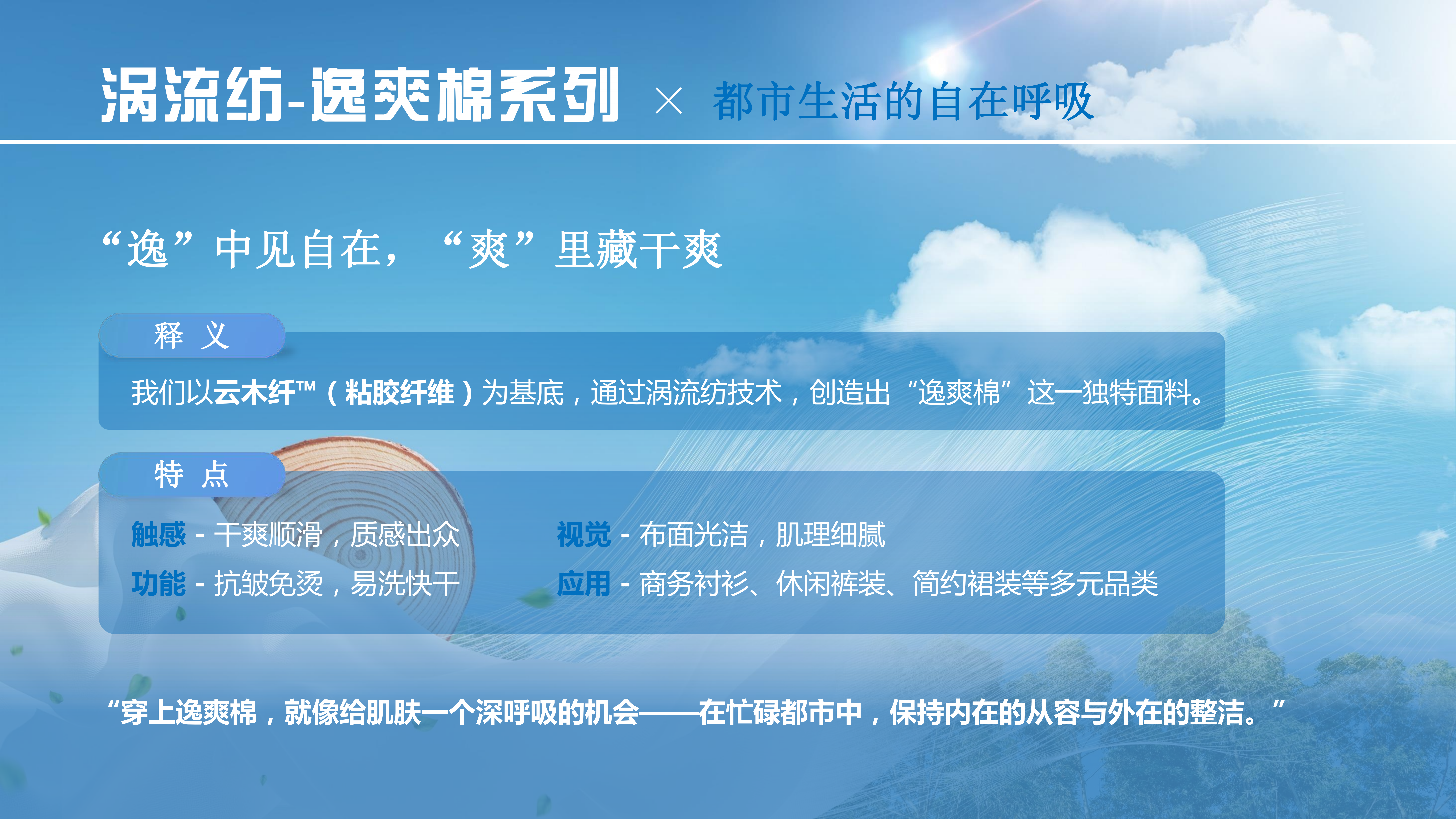 涡流纺-逸爽棉系列 × 都市生活的自在呼吸

“逸”中见自在，“爽”里藏干爽

释 义

我们以云木纤™（粘胶纤维）为基底，通过涡流纺技术，创造出“逸爽棉”这一独特面料。

特 点

触感 - 干爽顺滑，质感出众

功能 - 抗皱免烫，易洗快干

视觉 - 布面光洁，肌理细腻

应用 - 商务衬衫、休闲裤装、简约裙装等多元品类

“穿上逸爽棉，就像给肌肤一个深呼吸的机会——在忙碌都市中，保持内在的从容与外在的整洁。”